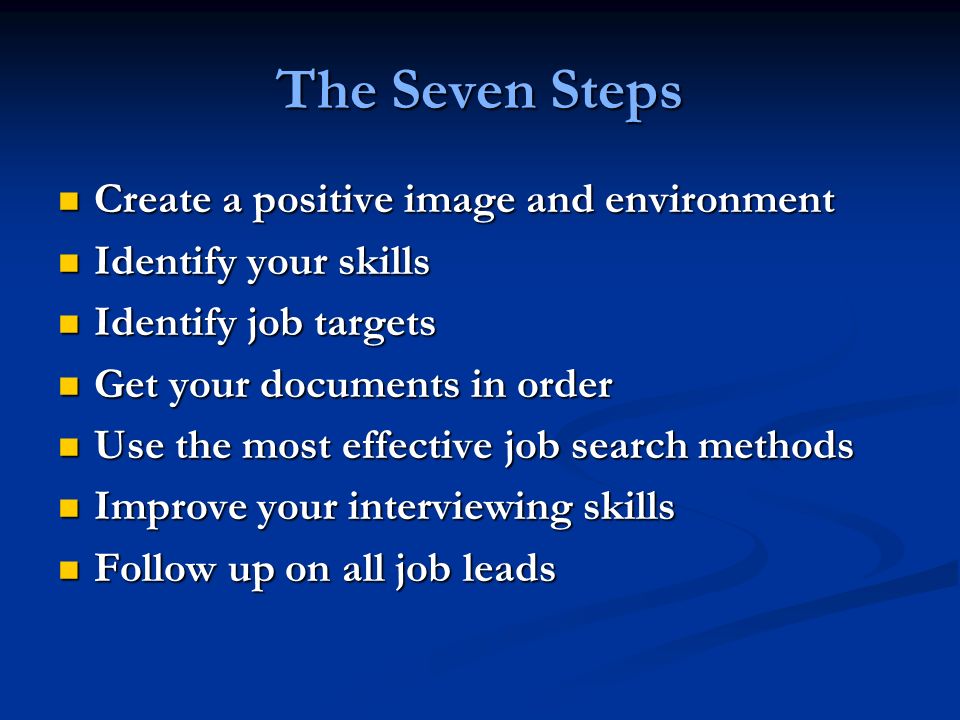 The Seven Steps

- Create a positive image and environment
- Identify your skills
- Identify job targets
- Get your documents in order
- Use the most effective job search methods
- Improve your interviewing skills
- Follow up on all job leads